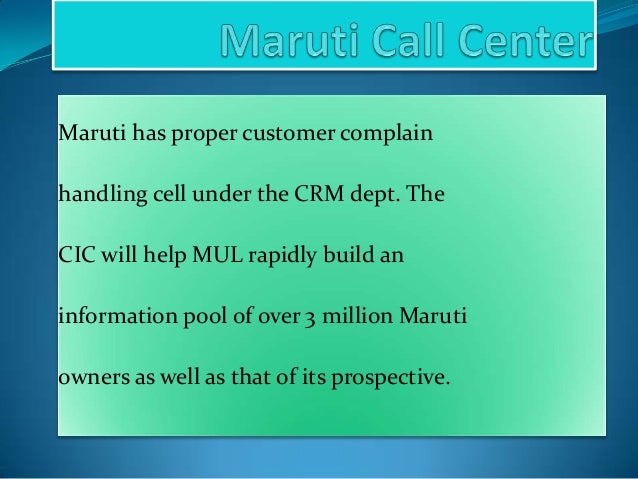 Maruti Call Center

Maruti has proper customer complain handling cell under the CRM dept. The CIC will help MUL rapidly build an information pool of over 3 million Maruti owners as well as that of its prospective.